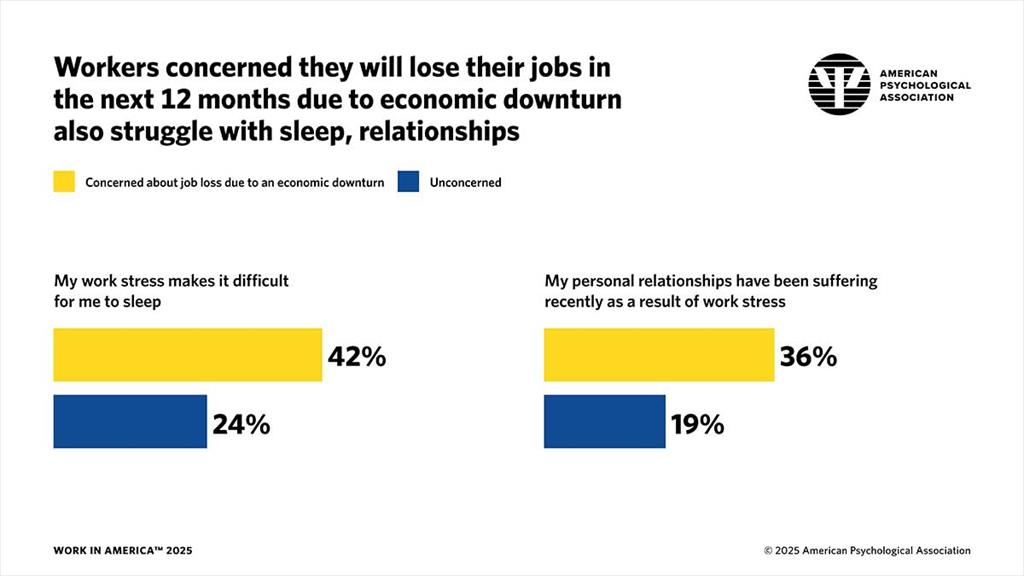 Workers concerned they will lose their jobs in the next 12 months due to economic downturn also struggle with sleep, relationships

AMERICAN PSYCHOLOGICAL ASSOCIATION

Concerned about job loss due to an economic downturn

Unconcerned

My work stress makes it difficult for me to sleep

42%

24%

My personal relationships have been suffering recently as a result of work stress

36%

19%

WORK IN AMERICA™ 2025

© 2025 American Psychological Association